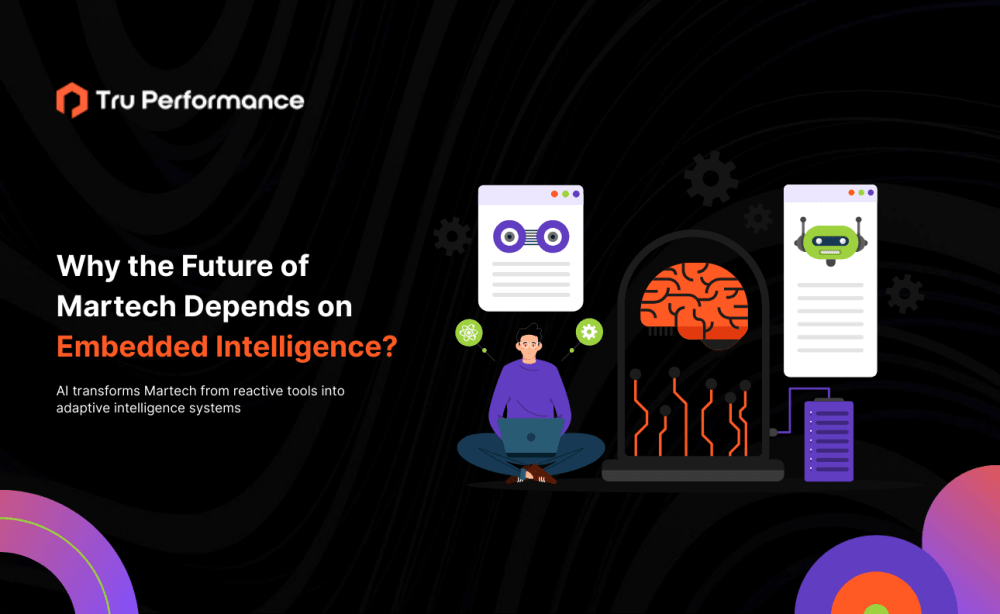 Tru Performance

Why the Future of Martech Depends on Embedded Intelligence?

AI transforms Martech from reactive tools into adaptive intelligence systems